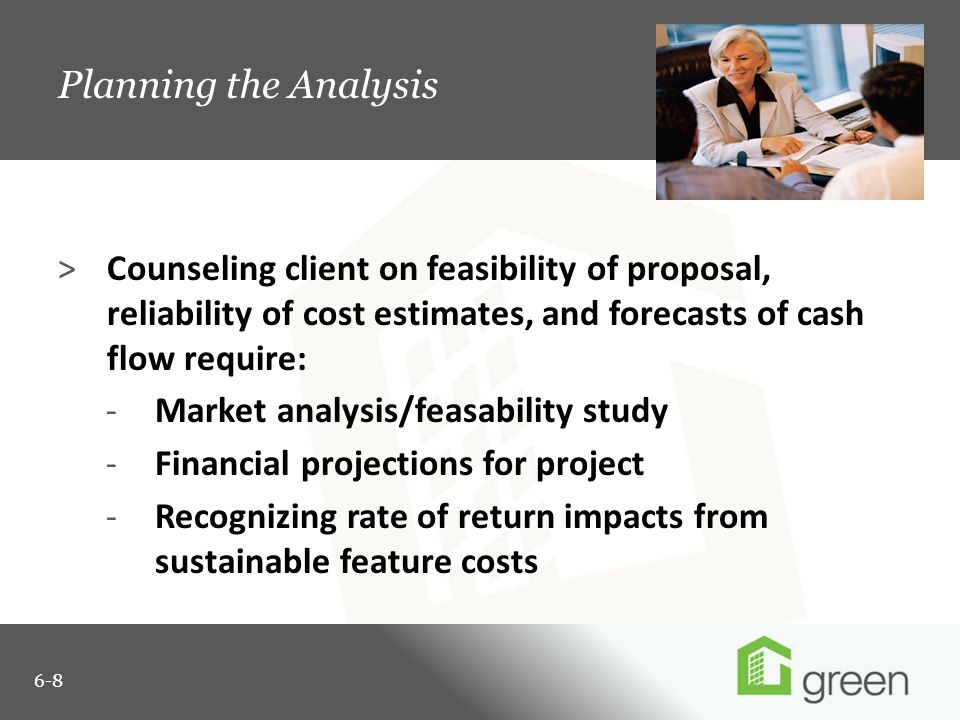 Planning the Analysis

> Counseling client on feasibility of proposal, reliability of cost estimates, and forecasts of cash flow require:

- Market analysis/feasability study
- Financial projections for project
- Recognizing rate of return impacts from sustainable feature costs

6-8

green